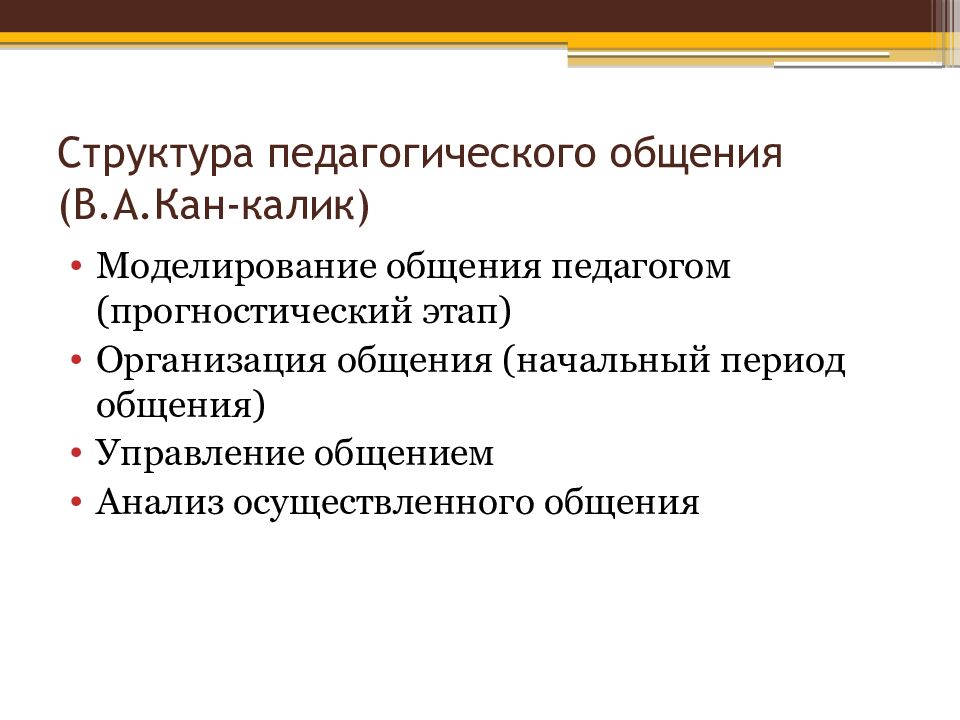 Структура педагогического общения (В.А.Кан-калик)

• Моделирование общения педагогом (прогностический этап)
• Организация общения (начальный период общения)
• Управление общением
• Анализ осуществленного общения